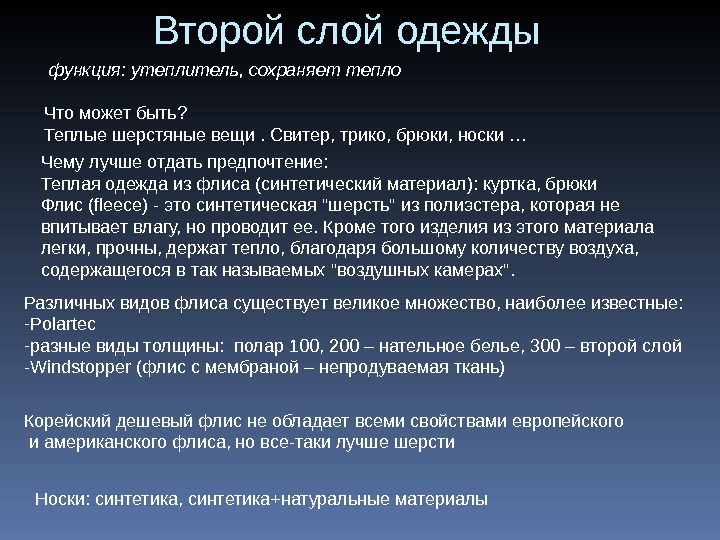 Второй слой одежды

функция: утеплитель, сохраняет тепло

Что может быть?
Теплые шерстяные вещи . Свитер, трико, брюки, носки …

Чему лучше отдать предпочтение:
Теплая одежда из флиса (синтетический материал): куртка, брюки
Флис (fleece) - это синтетическая "шерсть" из полиэстера, которая не впитывает влагу, но проводит ее. Кроме того изделия из этого материала легки, прочны, держат тепло, благодаря большому количеству воздуха, содержащегося в так называемых "воздушных камерах".

Различных видов флиса существует великое множество, наиболее известные:
-Polartec
-разные виды толщины: полар 100, 200 – нательное белье, 300 – второй слой
-Windstopper (флис с мембраной – непродуваемая ткань)

Корейский дешевый флис не обладает всеми свойствами европейского и американского флиса, но все-таки лучше шерсти

Носки: синтетика, синтетика+натуральные материалы